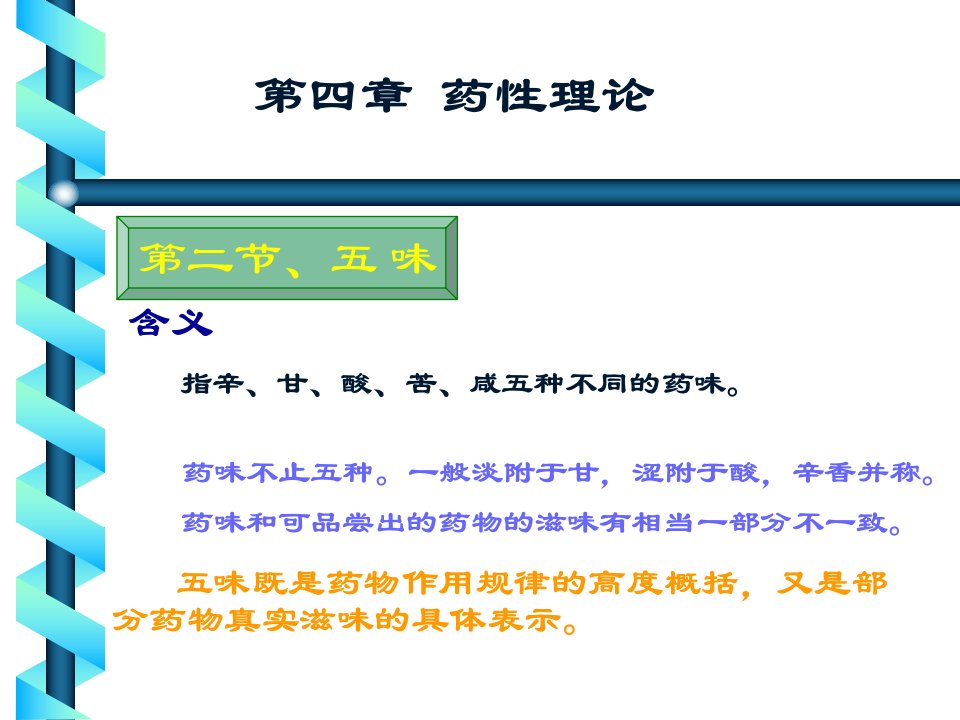 第四章 药性理论

第二节、五味

含义

指辛、甘、酸、苦、咸五种不同的药味。

药味不止五种。一般淡附于甘，涩附于酸，辛香并称。

药味和可品尝出的药物的滋味有相当一部分不一致。

五味既是药物作用规律的高度概括，又是部分药物真实滋味的具体表示。